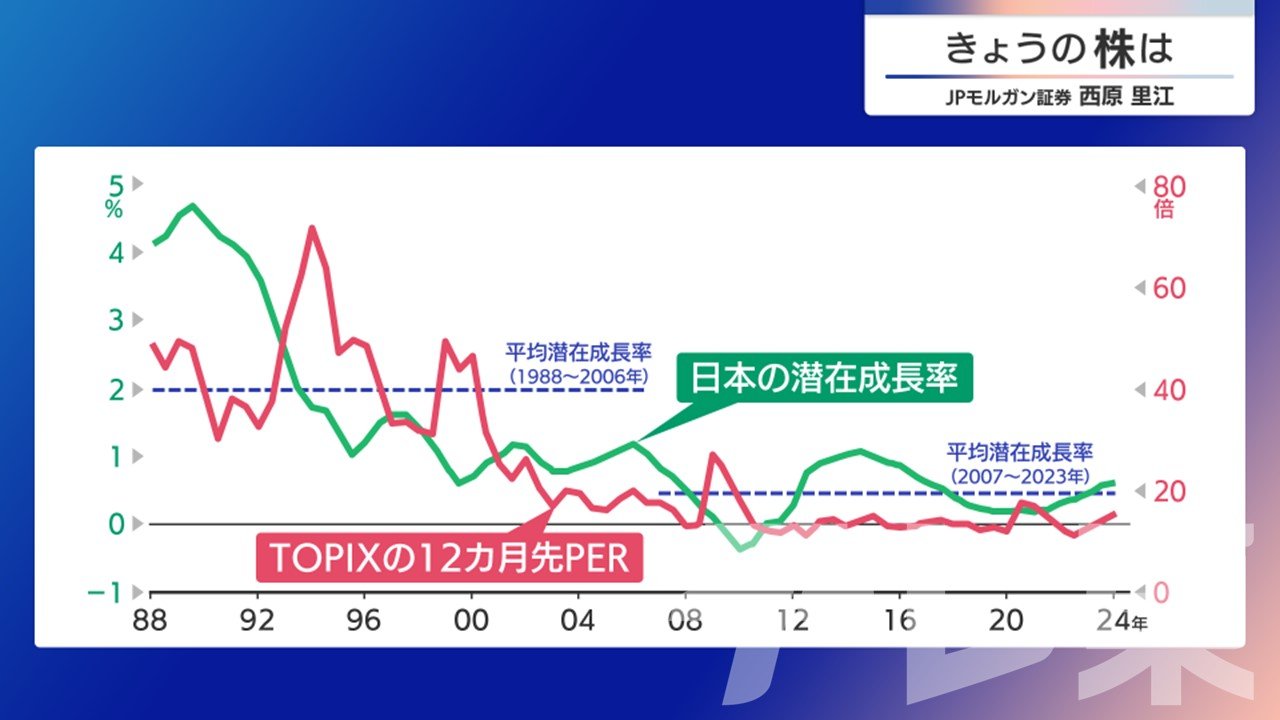 きょうの株は
JPモルガン証券 西原 里江

5
%
4
3
2
1
0
−1

80
倍
60
40
20
0

平均潜在成長率
（1988〜2006年）

日本の潜在成長率

平均潜在成長率
（2007〜2023年）

TOPIXの12カ月先PER

88 92 96 00 04 08 12 16 20 24年